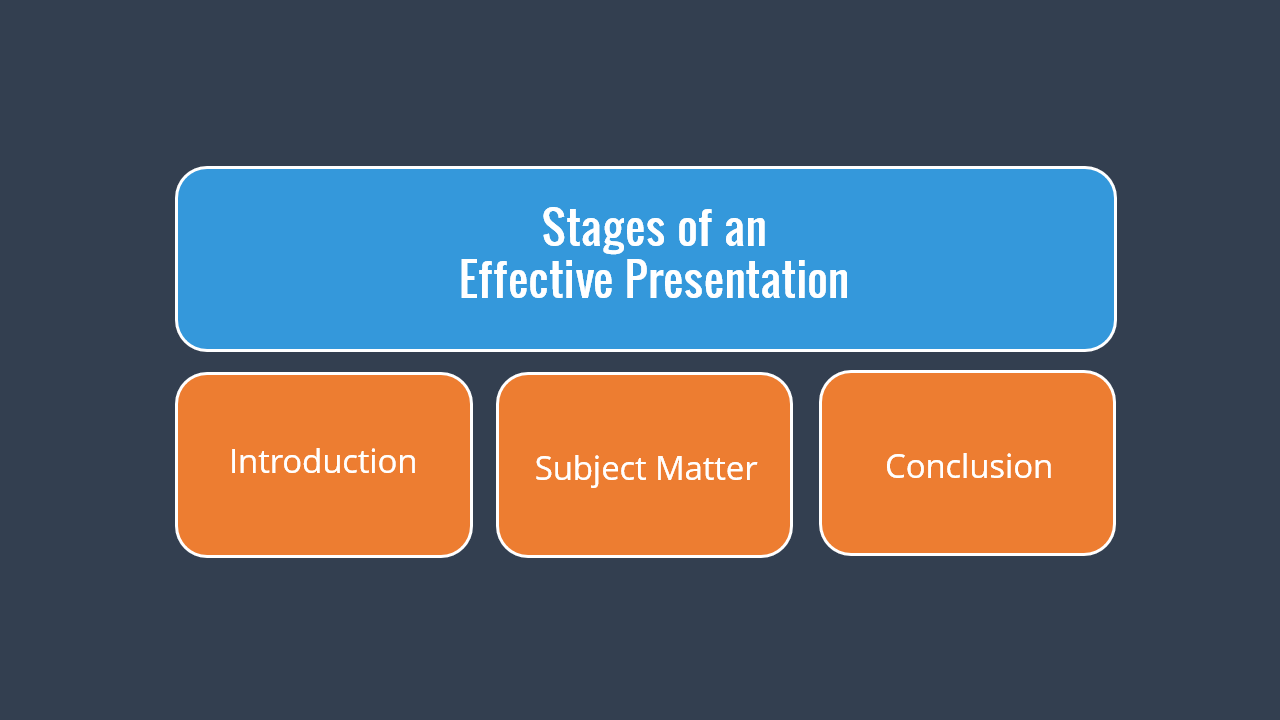 Stages of an
Effective Presentation

Introduction

Subject Matter

Conclusion